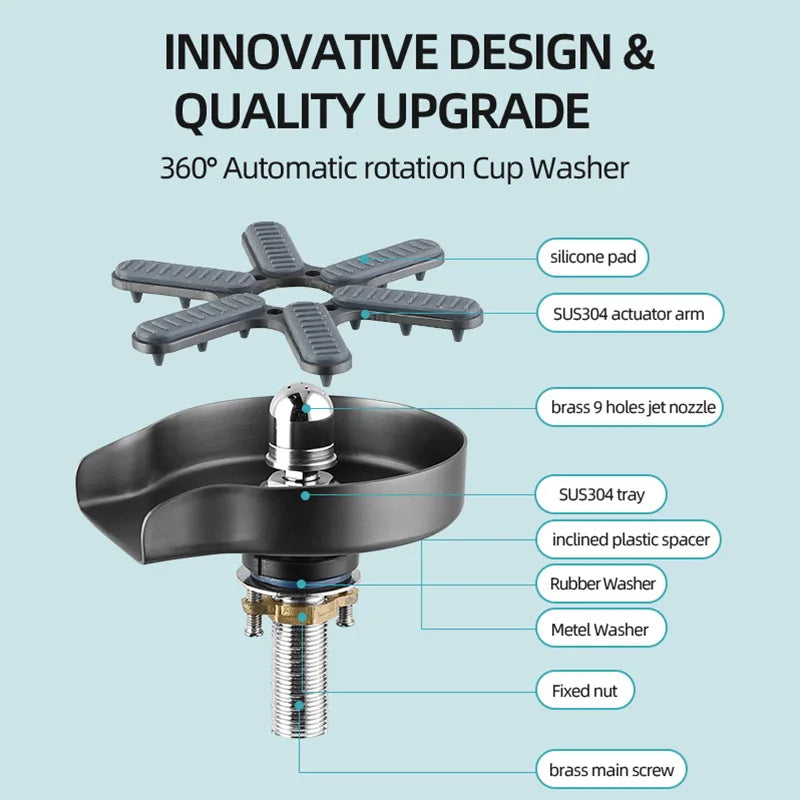 INNOVATIVE DESIGN & QUALITY UPGRADE

360° Automatic rotation Cup Washer

silicone pad

SUS304 actuator arm

brass 9 holes jet nozzle

SUS304 tray

inclined plastic spacer

Rubber Washer

Metel Washer

Fixed nut

brass main screw